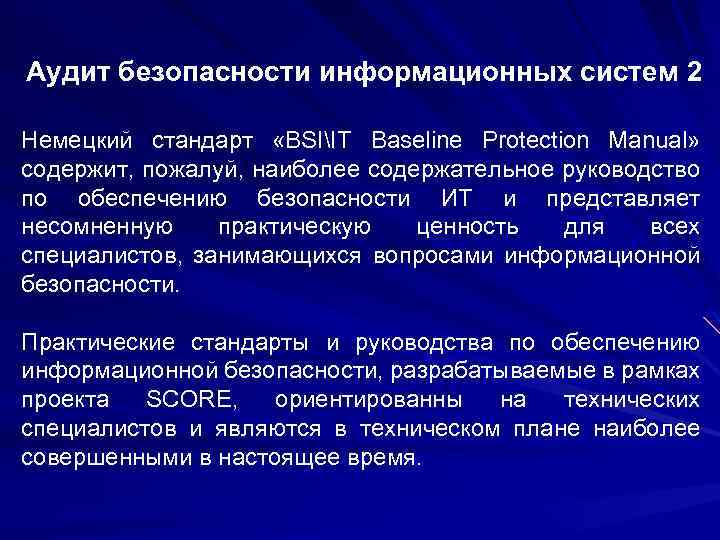 Аудит безопасности информационных систем 2

Немецкий стандарт «BSI\IT Baseline Protection Manual» содержит, пожалуй, наиболее содержательное руководство по обеспечению безопасности ИТ и представляет несомненную практическую ценность для всех специалистов, занимающихся вопросами информационной безопасности.

Практические стандарты и руководства по обеспечению информационной безопасности, разрабатываемые в рамках проекта SCORE, ориентированны на технических специалистов и являются в техническом плане наиболее совершенными в настоящее время.